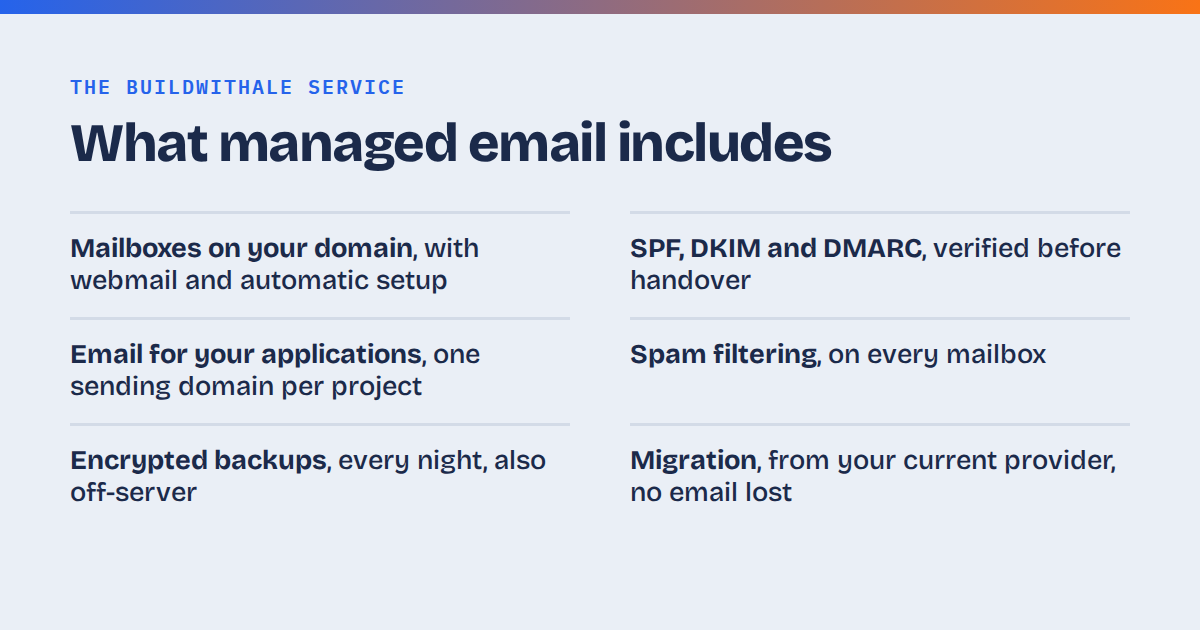 THE BUILDWITHALE SERVICE

What managed email includes

Mailboxes on your domain, with webmail and automatic setup

Email for your applications, one sending domain per project

Encrypted backups, every night, also off-server

SPF, DKIM and DMARC, verified before handover

Spam filtering, on every mailbox

Migration, from your current provider, no email lost